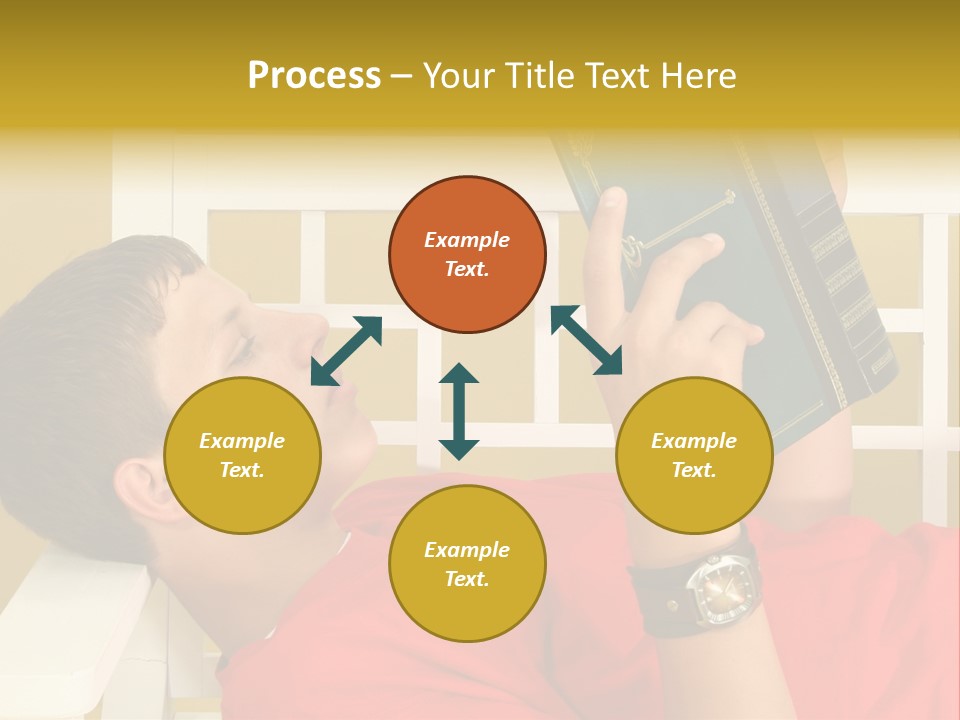 Process – Your Title Text Here

Example Text.

Example Text.

Example Text.

Example Text.